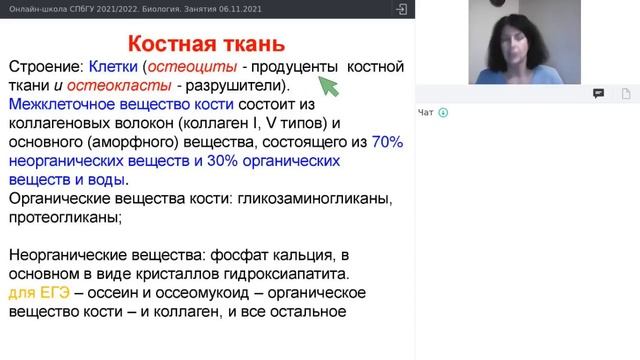 Онлайн-школа СПбГУ 2021/2022. Биология. Занятия 06.11.2021

Костная ткань

Строение: Клетки (остеоциты - продуценты костной ткани и остеокласты - разрушители).
Межклеточное вещество кости состоит из коллагеновых волокон (коллаген I, V типов) и основного (аморфного) вещества, состоящего из 70% неорганических веществ и 30% органических веществ и воды.
Органические вещества кости: гликозаминогликаны, протеогликаны;

Неорганические вещества: фосфат кальция, в основном в виде кристаллов гидроксиапатита.
для ЕГЭ – оссеин и оссеомукоид – органическое вещество кости – и коллаген, и все остальное

Чат